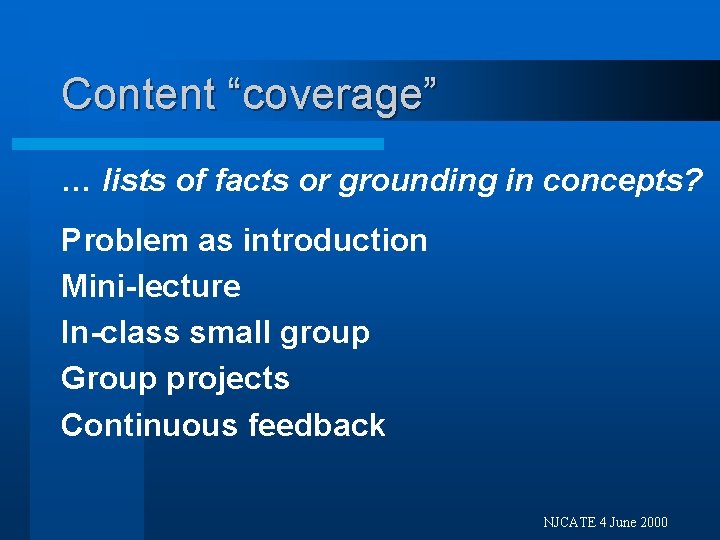 Content “coverage”

… lists of facts or grounding in concepts?

Problem as introduction

Mini-lecture

In-class small group

Group projects

Continuous feedback

NJCATE 4 June 2000